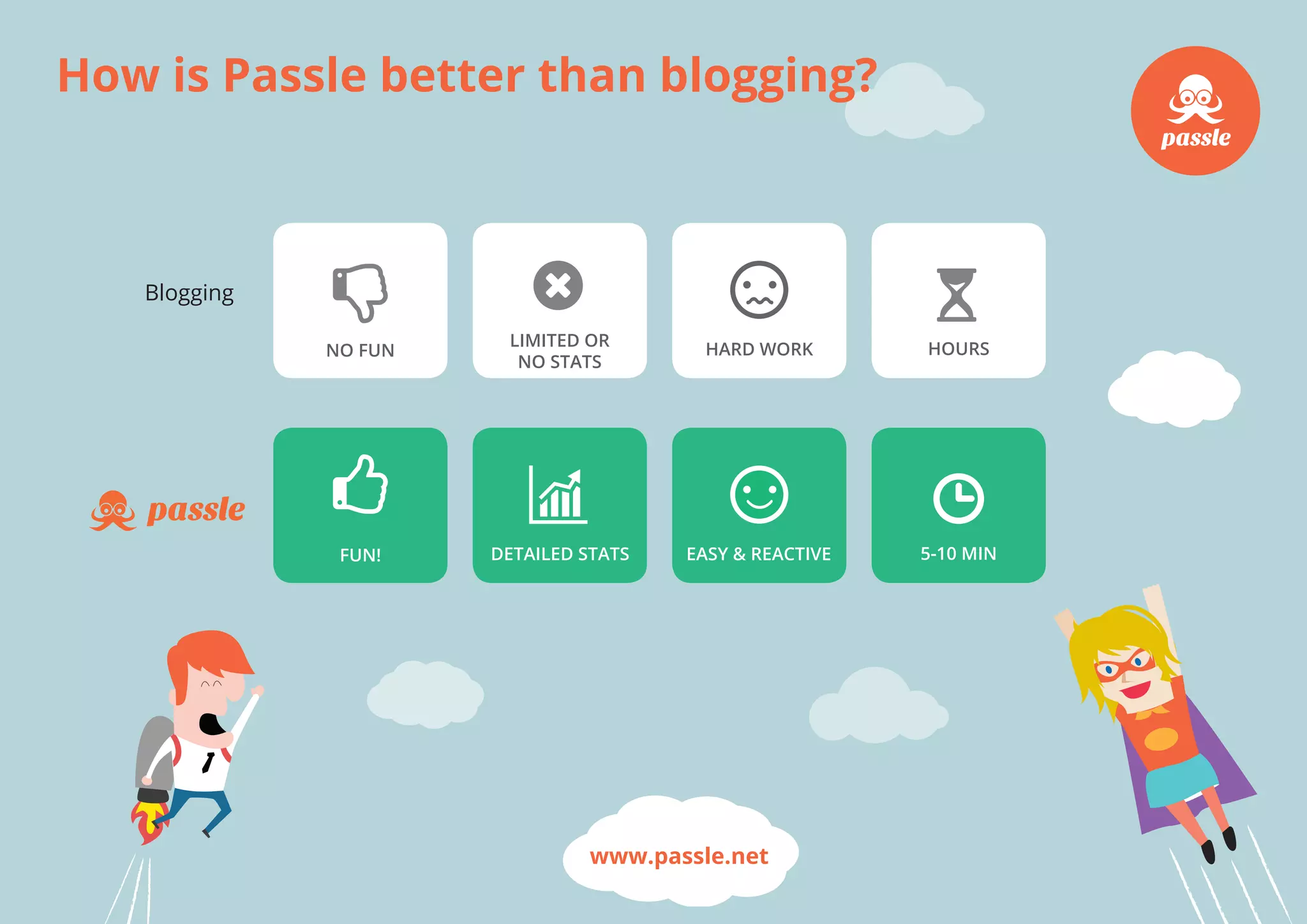 How is Passle better than blogging?

passle

Blogging

NO FUN

LIMITED OR NO STATS

HARD WORK

HOURS

passle

FUN!

DETAILED STATS

EASY & REACTIVE

5-10 MIN

www.passle.net